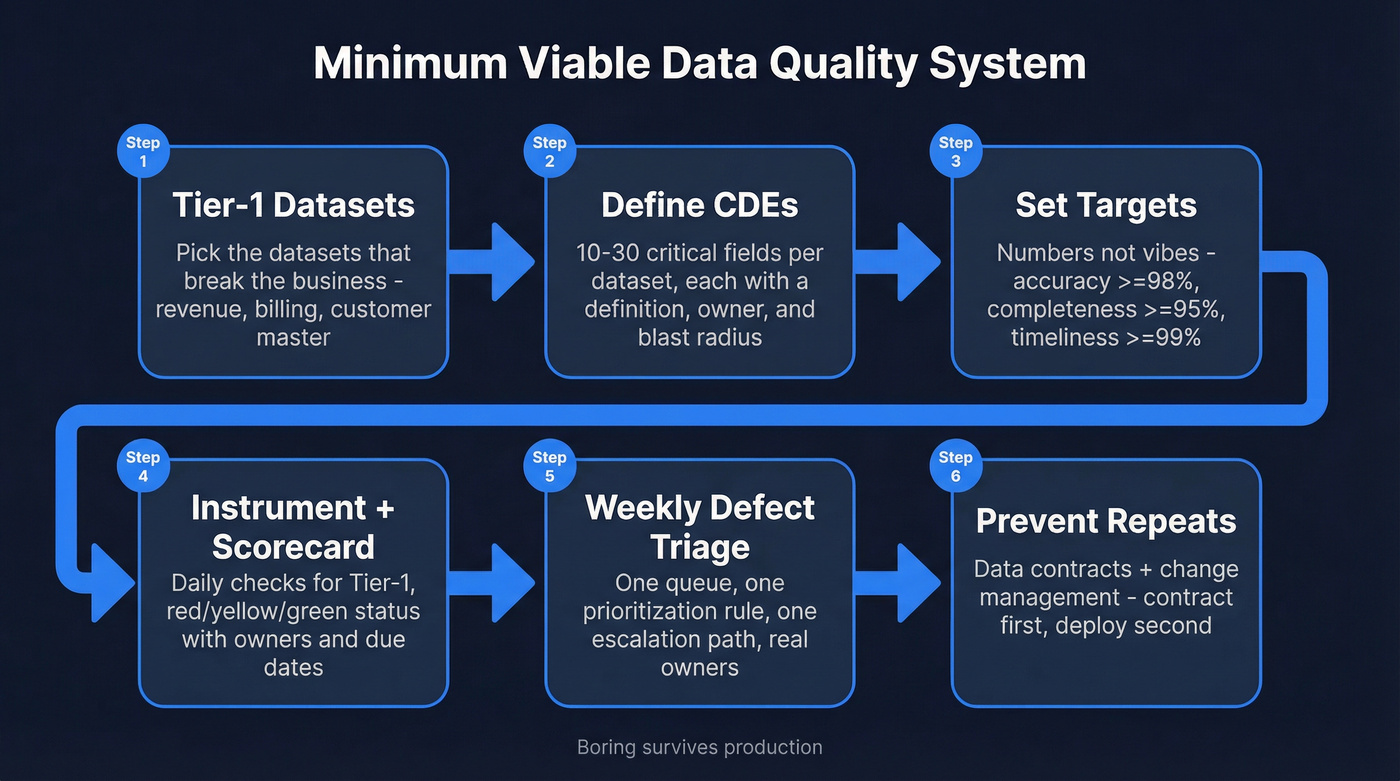 Minimum Viable Data Quality System

Step 1

Tier-1 Datasets

Pick the datasets that break the business - revenue, billing, customer master

Step 2

Define CDEs

10-30 critical fields per dataset, each with a definition, owner, and blast radius

Step 3

Set Targets

Numbers not vibes - accuracy >=98%, completeness >=95%, timeliness >=99%

Step 4

Instrument + Scorecard

Daily checks for Tier-1, red/yellow/green status with owners and due dates

Step 5

Weekly Defect Triage

One queue, one prioritization rule, one escalation path, real owners

Step 6

Prevent Repeats

Data contracts + change management - contract first, deploy second

Boring survives production